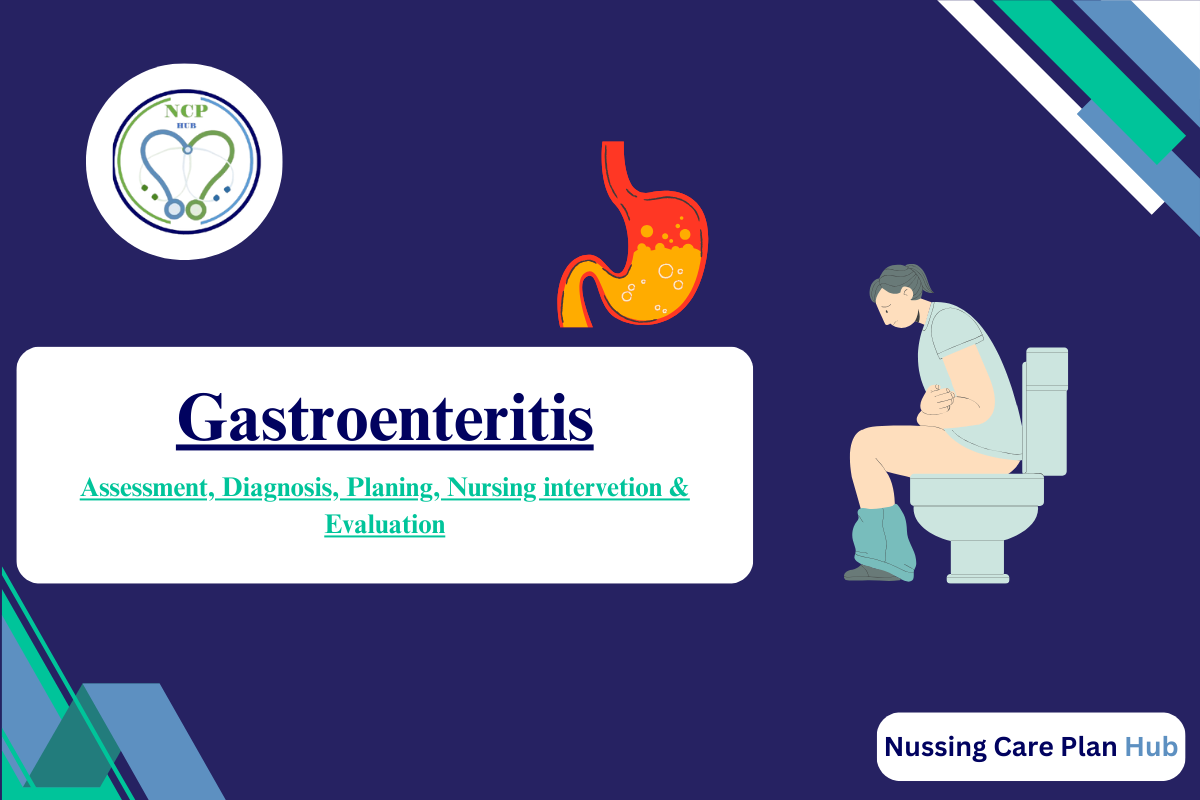 NCP
HUB

Gastroenteritis

Assessment, Diagnosis, Planing, Nursing intervetion & Evaluation

Nussing Care Plan Hub